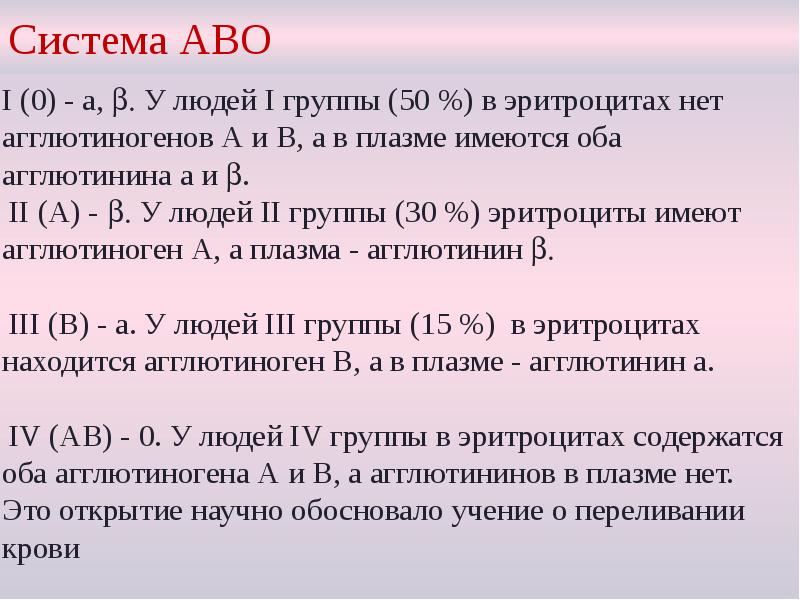 Система АВО

I (0) - а, β. У людей I группы (50 %) в эритроцитах нет агглютиногенов А и В, а в плазме имеются оба агглютинина а и β.
II (А) - β. У людей II группы (30 %) эритроциты имеют агглютиноген А, а плазма - агглютинин β.

III (В) - а. У людей III группы (15 %) в эритроцитах находится агглютиноген В, а в плазме - агглютинин а.

IV (АВ) - 0. У людей IV группы в эритроцитах содержатся оба агглютиногена А и В, а агглютининов в плазме нет. Это открытие научно обосновало учение о переливании крови